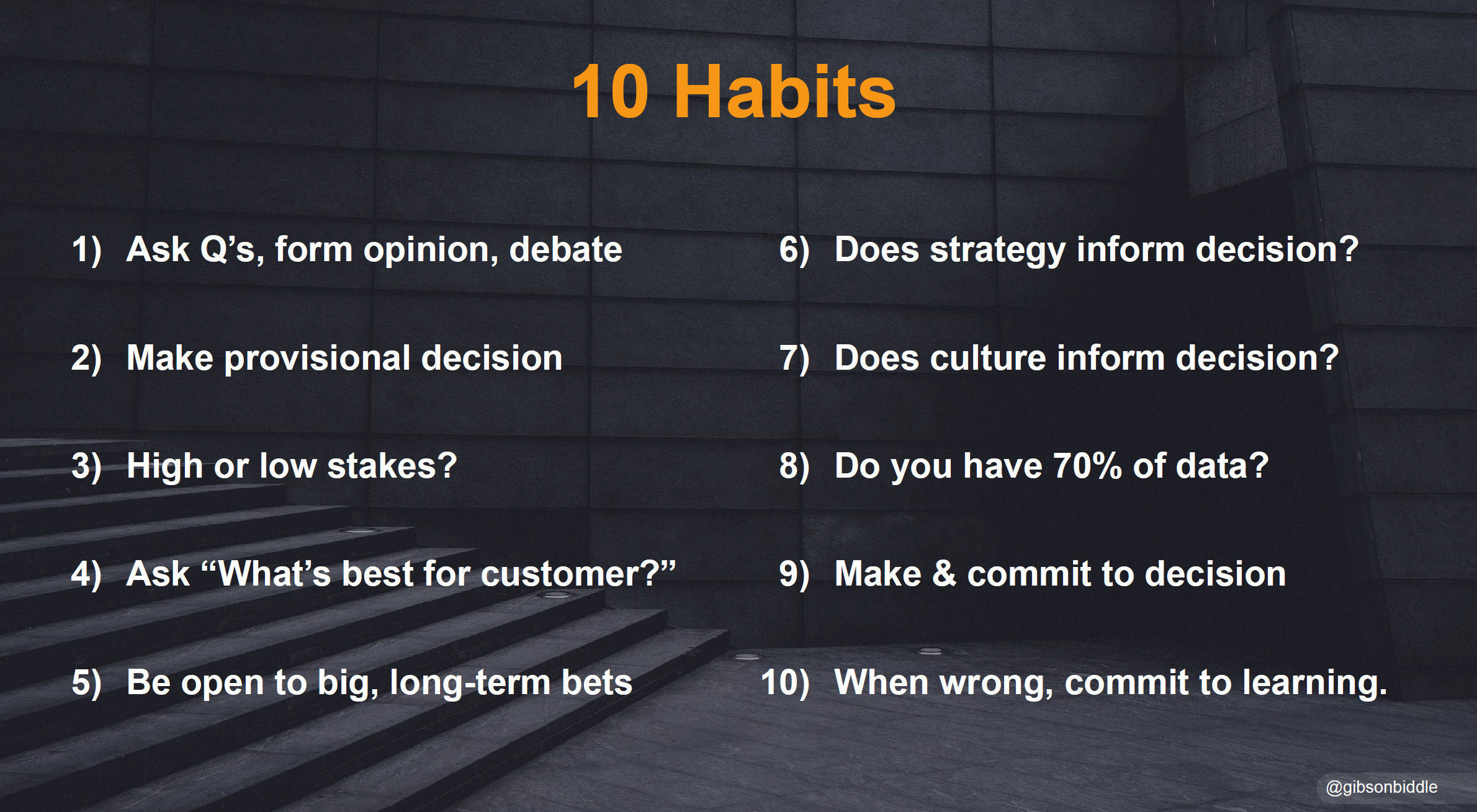 10 Habits

1) Ask Q’s, form opinion, debate

2) Make provisional decision

3) High or low stakes?

4) Ask “What’s best for customer?”

5) Be open to big, long-term bets

6) Does strategy inform decision?

7) Does culture inform decision?

8) Do you have 70% of data?

9) Make & commit to decision

10) When wrong, commit to learning.

@gibsonbiddle